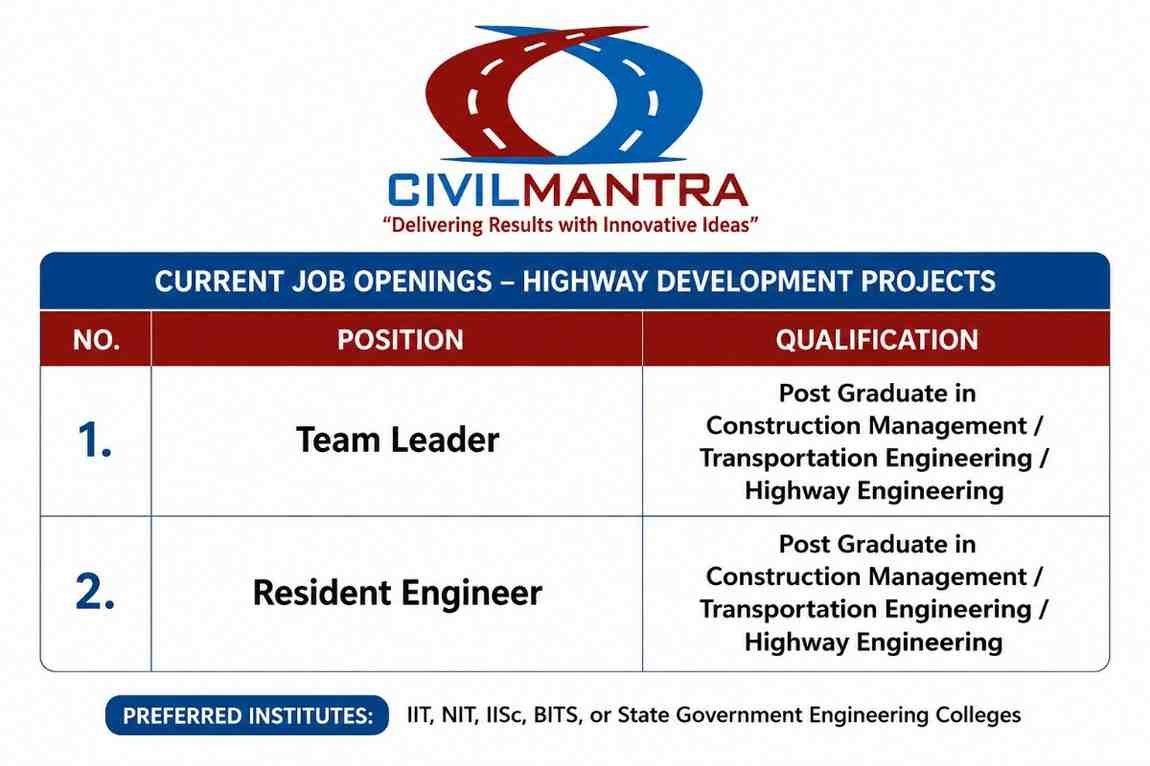 CIVILMANTRA
"Delivering Results with Innovative Ideas"

CURRENT JOB OPENINGS – HIGHWAY DEVELOPMENT PROJECTS

| NO. | POSITION | QUALIFICATION |
|---|---|---|
| 1. | Team Leader | Post Graduate in Construction Management / Transportation Engineering / Highway Engineering |
| 2. | Resident Engineer | Post Graduate in Construction Management / Transportation Engineering / Highway Engineering |

PREFERRED INSTITUTES: IIT, NIT, IISc, BITS, or State Government Engineering Colleges